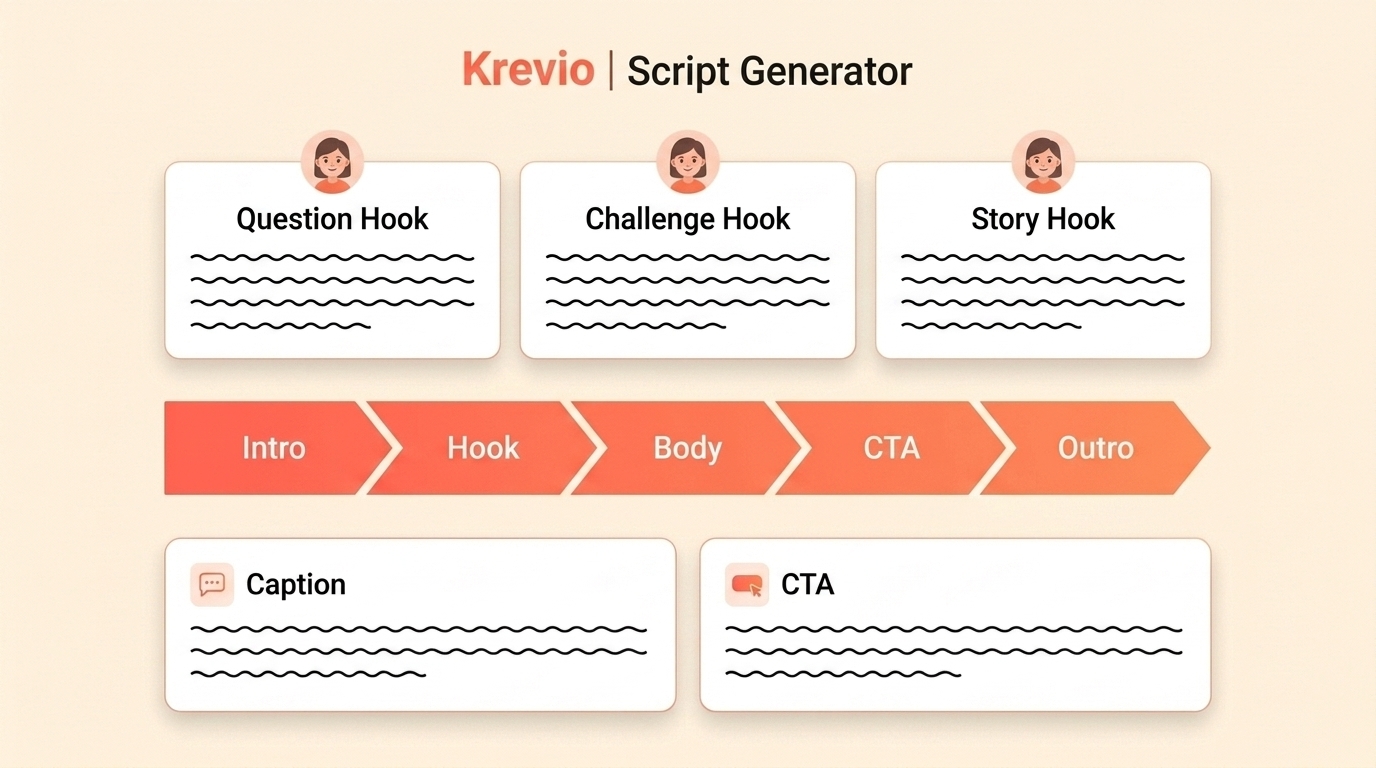 Krevio | Script Generator

Question Hook

Challenge Hook

Story Hook

Intro
Hook
Body
CTA
Outro

Caption

CTA